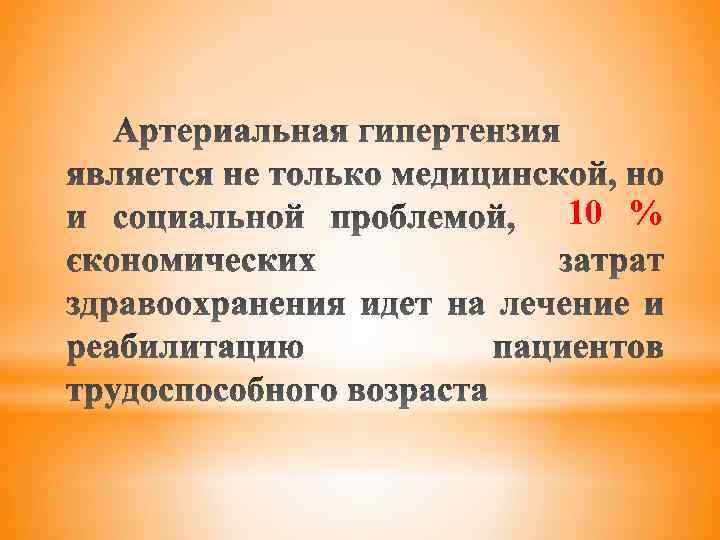 Артериальная гипертензия является не только медицинской, но и социальной проблемой, 10 % єкономических затрат здравоохранения идет на лечение и реабилитацию пациентов трудоспособного возраста